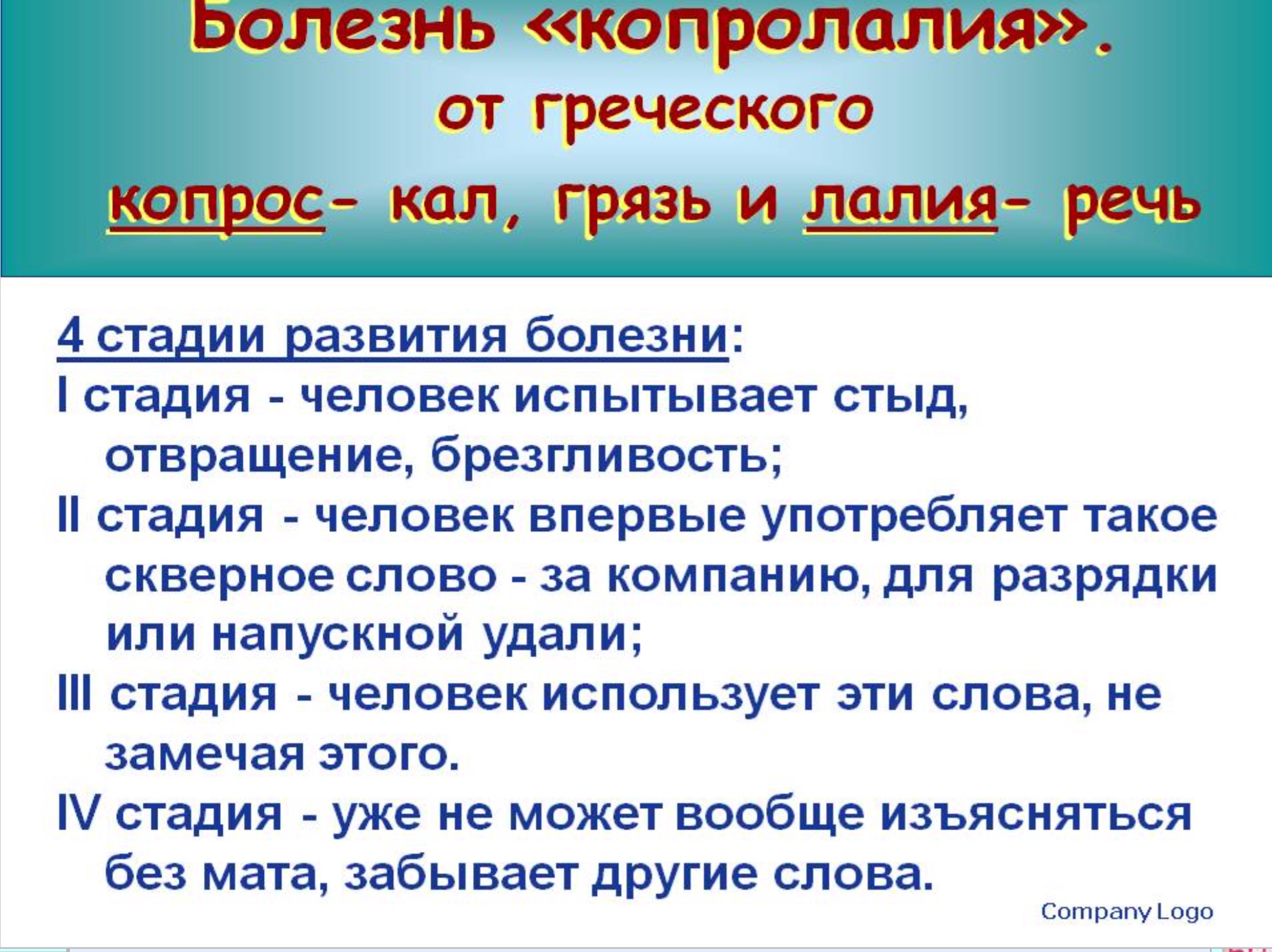 Болезнь «копролалия».
от греческого
копрос- кал, грязь и лалия- речь

4 стадии развития болезни:
I стадия - человек испытывает стыд, отвращение, брезгливость;
II стадия - человек впервые употребляет такое скверное слово - за компанию, для разрядки или напускной удали;
III стадия - человек использует эти слова, не замечая этого.
IV стадия - уже не может вообще изъясняться без мата, забывает другие слова.

Company Logo